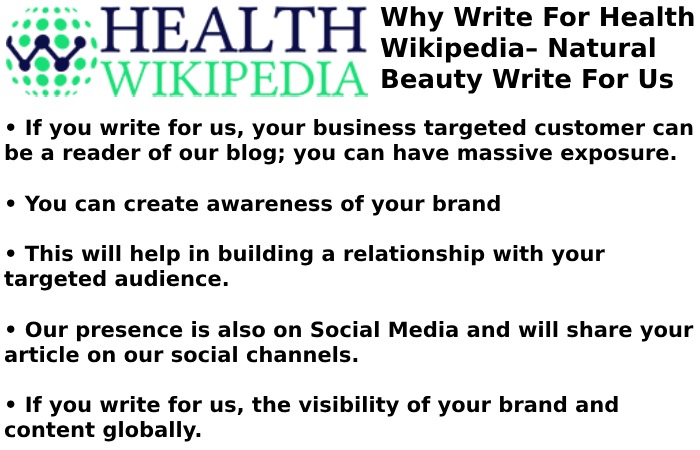 HEALTH WIKIPEDIA

Why Write For Health Wikipedia– Natural Beauty Write For Us

• If you write for us, your business targeted customer can be a reader of our blog; you can have massive exposure.

• You can create awareness of your brand

• This will help in building a relationship with your targeted audience.

• Our presence is also on Social Media and will share your article on our social channels.

• If you write for us, the visibility of your brand and content globally.